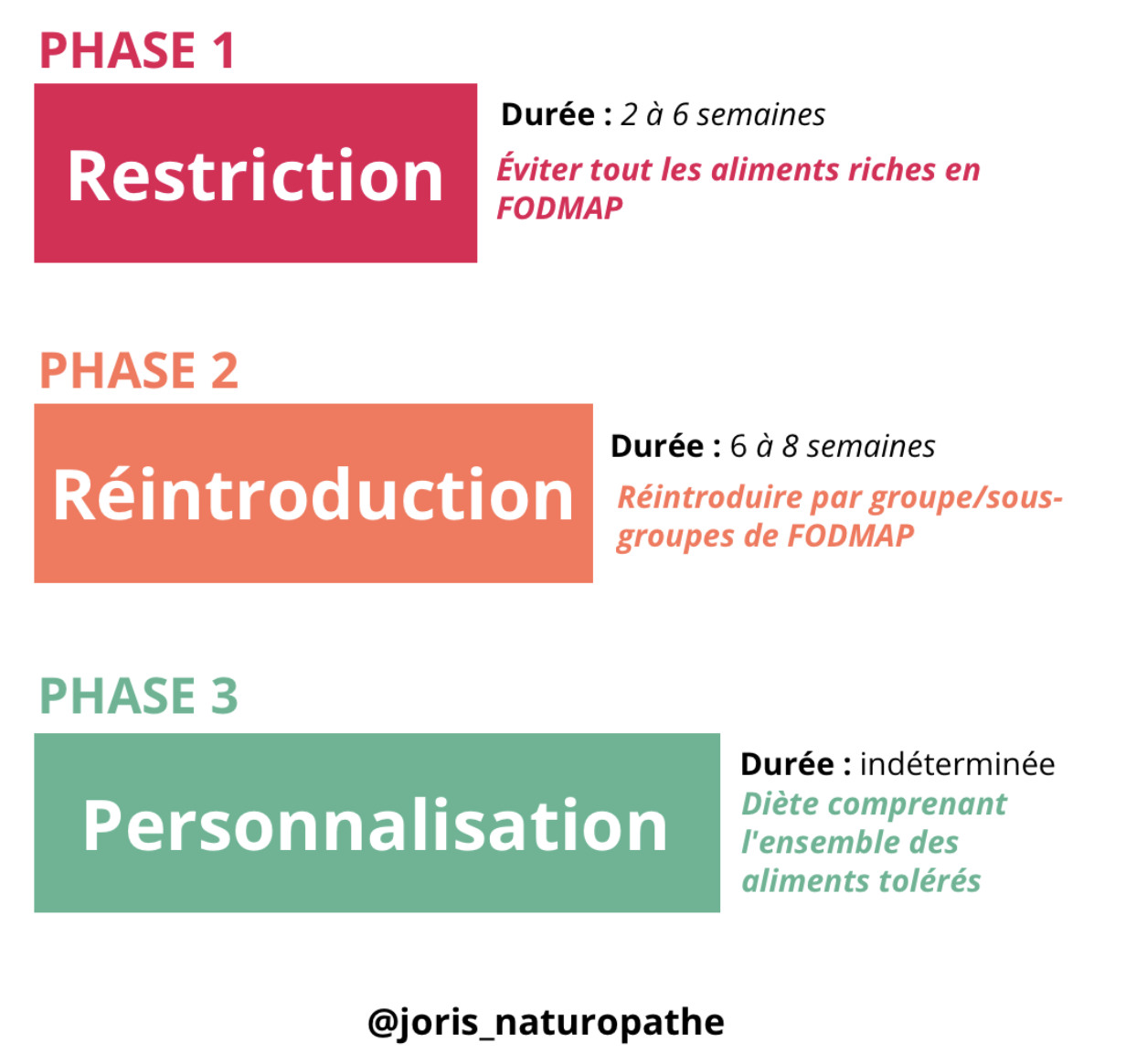 PHASE 1

Restriction

Durée : 2 à 6 semaines

Éviter tout les aliments riches en FODMAP

PHASE 2

Réintroduction

Durée : 6 à 8 semaines

Réintroduire par groupe/sous-groupes de FODMAP

PHASE 3

Personnalisation

Durée : indéterminée

Diète comprenant l'ensemble des aliments tolérés

@joris_naturopathe